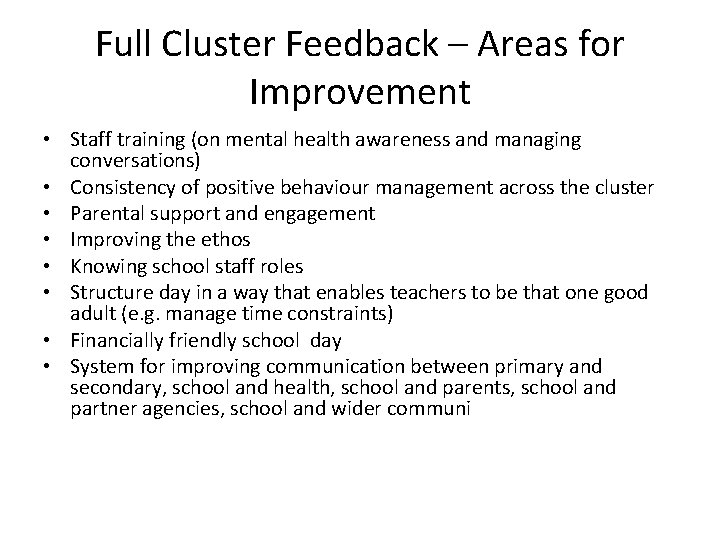 Full Cluster Feedback – Areas for Improvement

• Staff training (on mental health awareness and managing conversations)
• Consistency of positive behaviour management across the cluster
• Parental support and engagement
• Improving the ethos
• Knowing school staff roles
• Structure day in a way that enables teachers to be that one good adult (e.g. manage time constraints)
• Financially friendly school day
• System for improving communication between primary and secondary, school and health, school and parents, school and partner agencies, school and wider communi